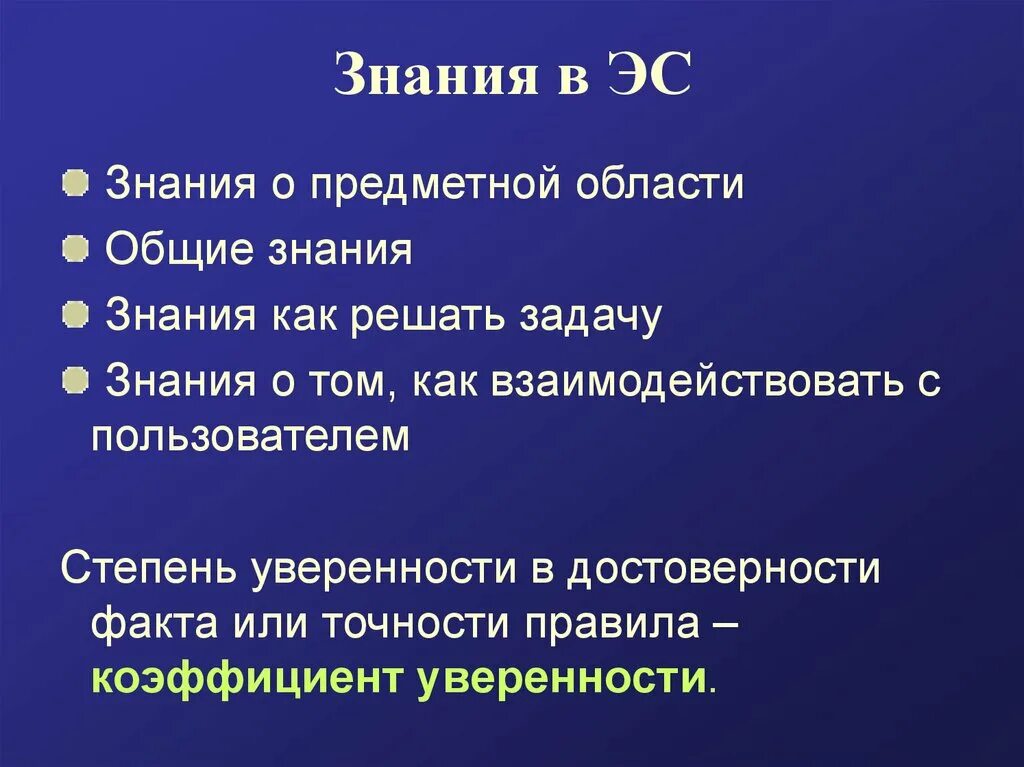 Знания в ЭС

Знания о предметной области

Общие знания

Знания как решать задачу

Знания о том, как взаимодействовать с пользователем

Степень уверенности в достоверности факта или точности правила – коэффициент уверенности.